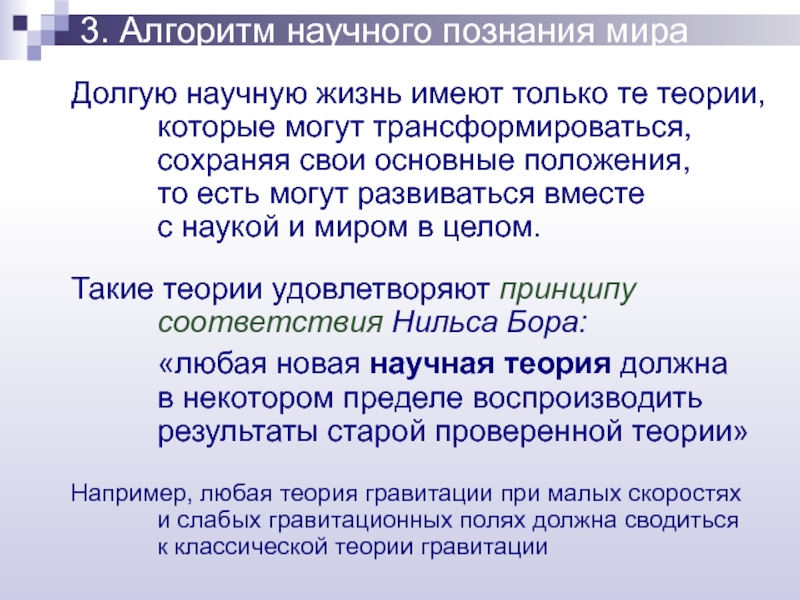 3. Алгоритм научного познания мира

Долгую научную жизнь имеют только те теории, которые могут трансформироваться, сохраняя свои основные положения, то есть могут развиваться вместе с наукой и миром в целом.

Такие теории удовлетворяют принципу соответствия Нильса Бора:

«любая новая научная теория должна в некотором пределе воспроизводить результаты старой проверенной теории»

Например, любая теория гравитации при малых скоростях и слабых гравитационных полях должна сводиться к классической теории гравитации